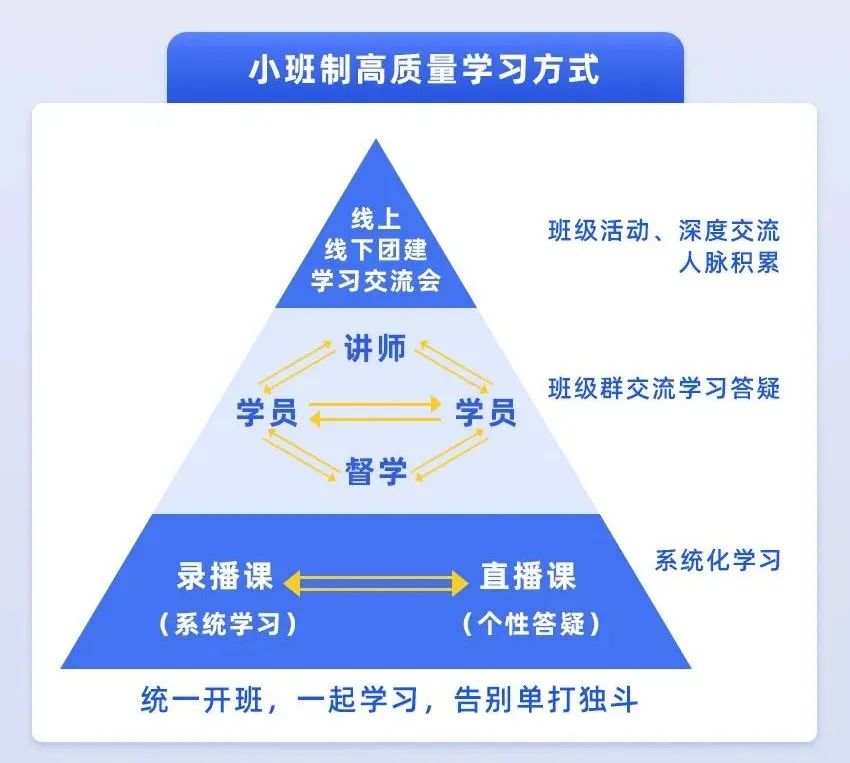 小班制高质量学习方式

线上
线下团建
学习交流会

班级活动、深度交流
人脉积累

讲师

学员

学员

督学

班级群交流学习答疑

录播课
（系统学习）

直播课
（个性答疑）

系统化学习

统一开班，一起学习，告别单打独斗